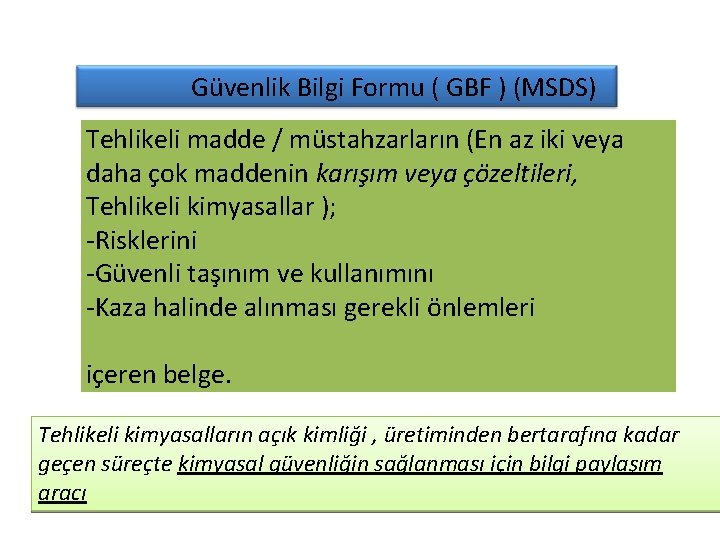 Güvenlik Bilgi Formu ( GBF ) (MSDS)

Tehlikeli madde / müstahzarların (En az iki veya daha çok maddenin karışım veya çözeltileri, Tehlikeli kimyasallar );
-Risklerini
-Güvenli taşınım ve kullanımını
-Kaza halinde alınması gerekli önlemleri

içeren belge.

Tehlikeli kimyasalların açık kimliği , üretiminden bertarafına kadar geçen süreçte kimyasal güvenliğin sağlanması için bilgi paylaşım aracı